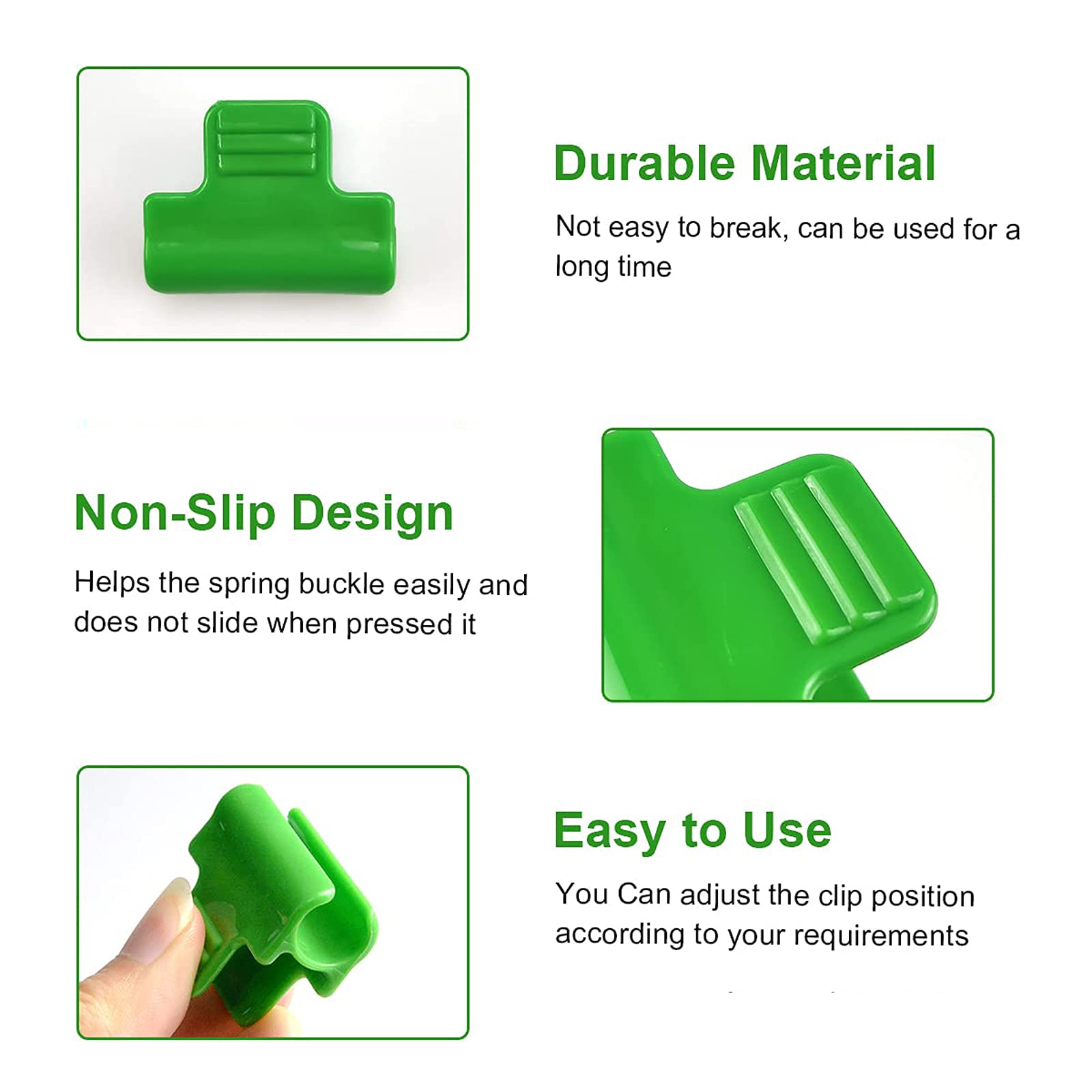 Durable Material

Not easy to break, can be used for a long time

Non-Slip Design

Helps the spring buckle easily and does not slide when pressed it

Easy to Use

You Can adjust the clip position according to your requirements